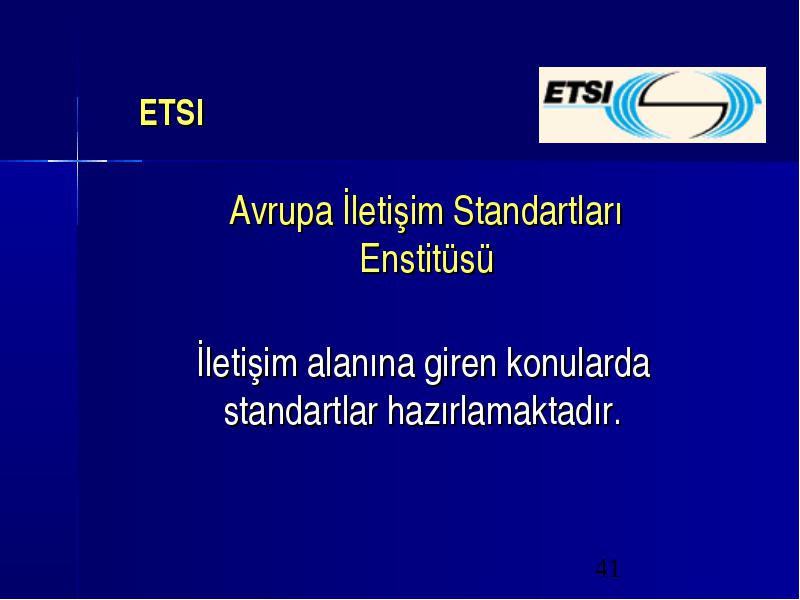 ETSI

ETSI

Avrupa İletişim Standartları Enstitüsü

İletişim alanına giren konularda standartlar hazırlamaktadır.

41